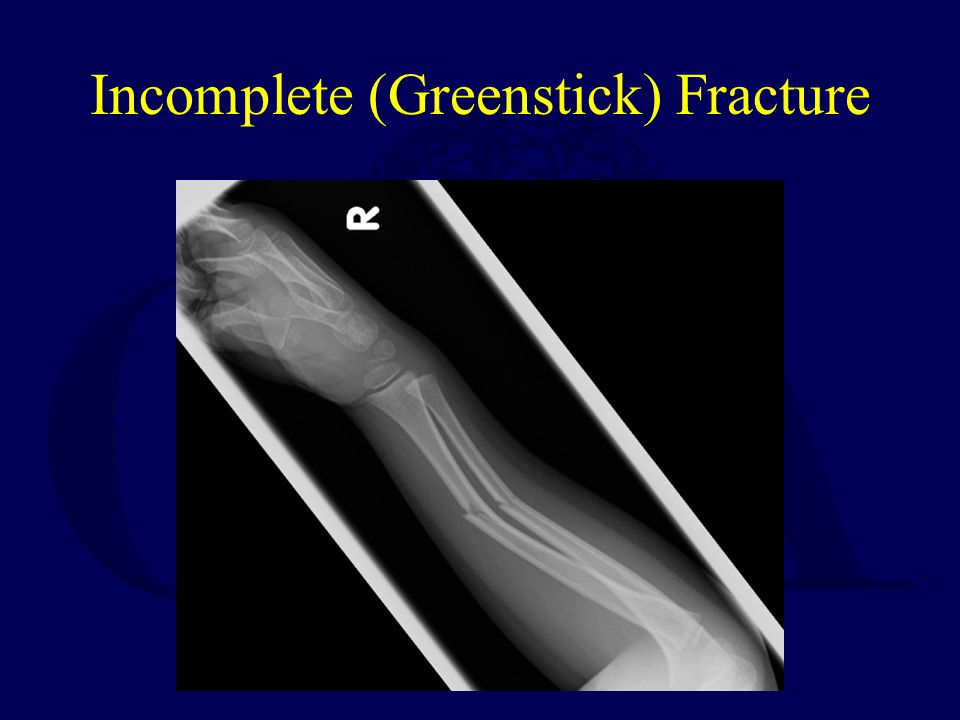 Incomplete (Greenstick) Fracture

R